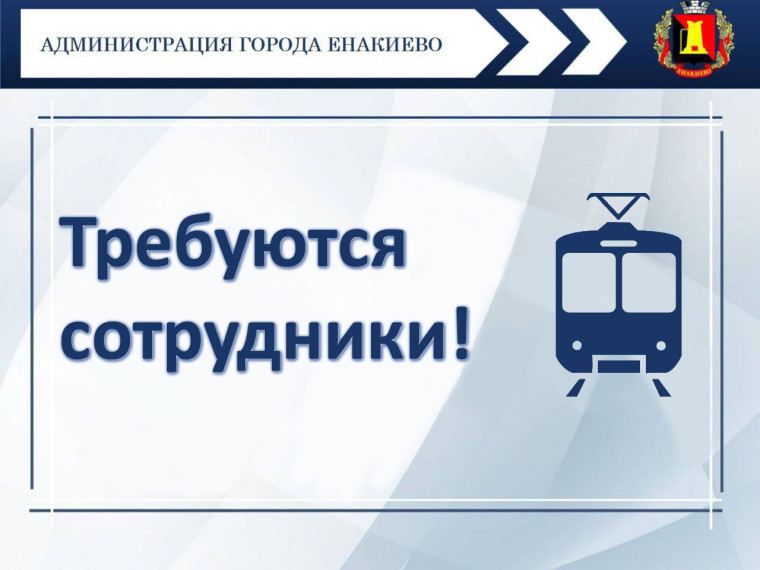 АДМИНИСТРАЦИЯ ГОРОДА ЕНАКИЕВО

ЕНАКИЕВО

Требуются сотрудники!